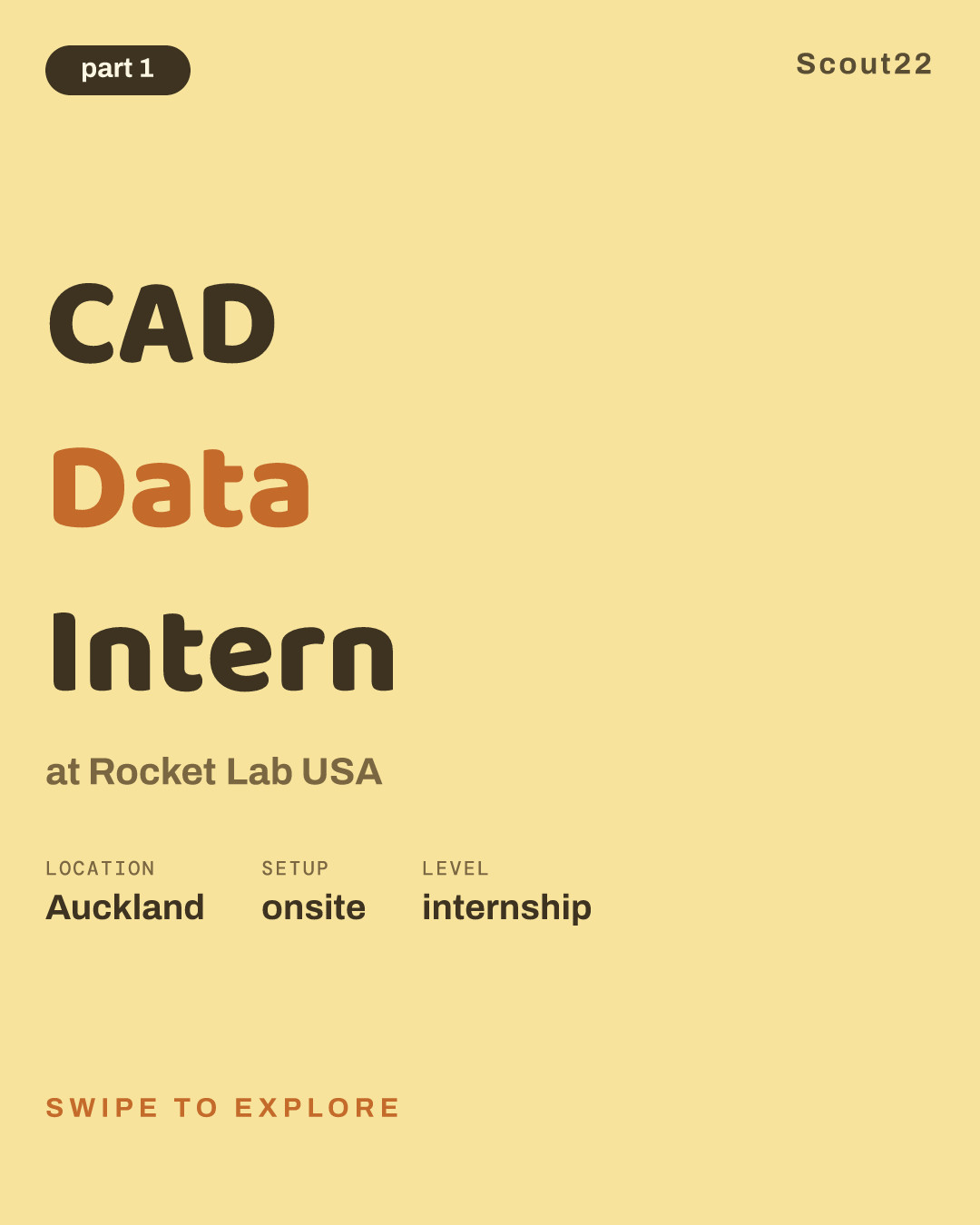 part 1

Scout22

CAD

Data

Intern

at Rocket Lab USA

LOCATION
Auckland

SETUP
onsite

LEVEL
internship

SWIPE TO EXPLORE